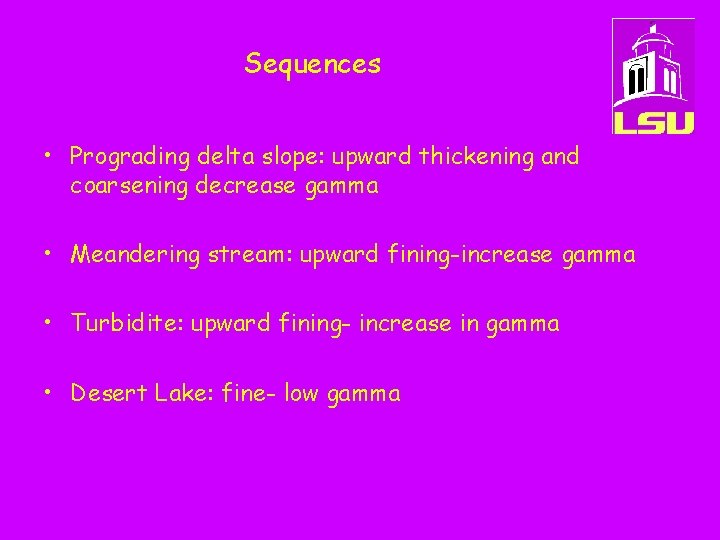 Sequences

LSU

• Prograding delta slope: upward thickening and coarsening decrease gamma

• Meandering stream: upward fining-increase gamma

• Turbidite: upward fining- increase in gamma

• Desert Lake: fine- low gamma